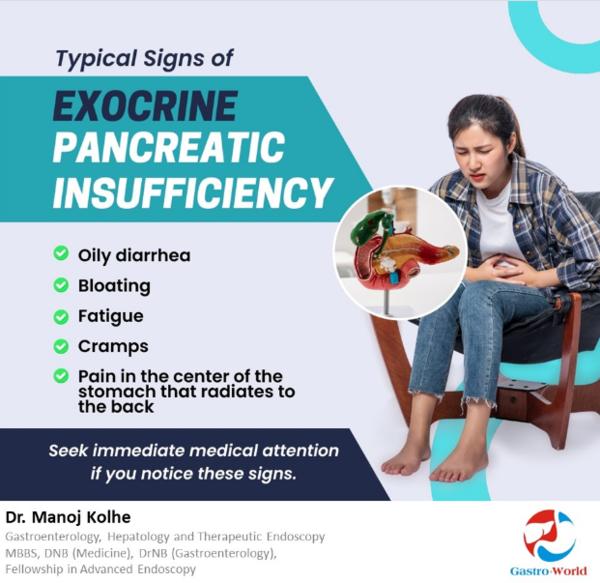 Typical Signs of

EXOCRINE PANCREATIC INSUFFICIENCY

Oily diarrhea

Bloating

Fatigue

Cramps

Pain in the center of the stomach that radiates to the back

Seek immediate medical attention if you notice these signs.

Dr. Manoj Kolhe

Gastroenterology, Hepatology and Therapeutic Endoscopy

MBBS, DNB (Medicine), DrNB (Gastroenterology),

Fellowship in Advanced Endoscopy

Gastro-World